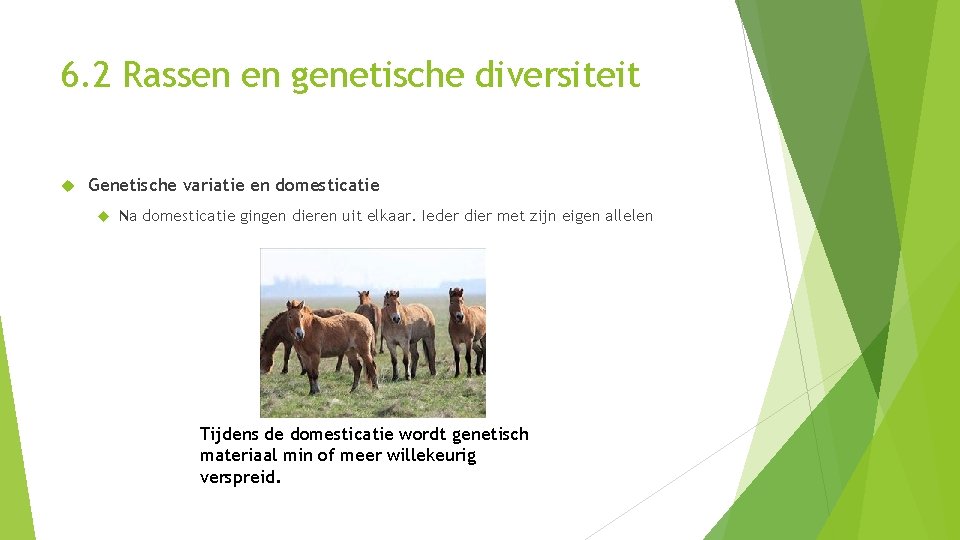 6.2 Rassen en genetische diversiteit

Genetische variatie en domesticatie

Na domesticatie gingen dieren uit elkaar. Ieder dier met zijn eigen allelen

Tijdens de domesticatie wordt genetisch materiaal min of meer willekeurig verspreid.